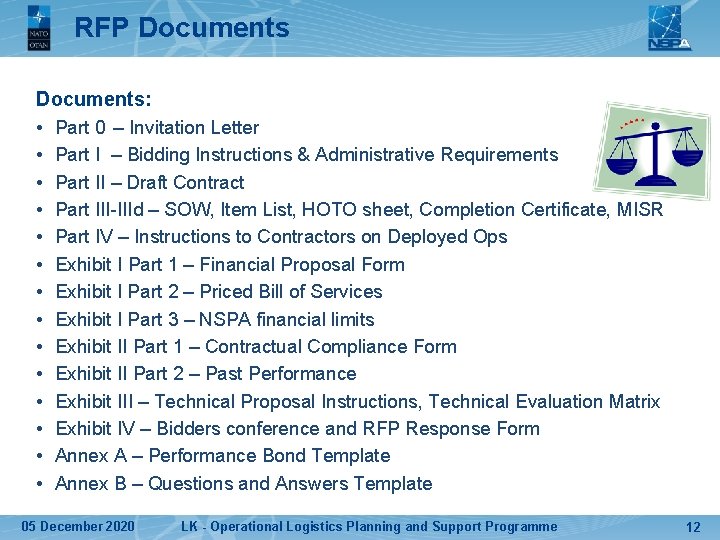 NATO
OTAN

RFP Documents

NSPA

Documents:
• Part 0 – Invitation Letter
• Part I – Bidding Instructions & Administrative Requirements
• Part II – Draft Contract
• Part III-IIId – SOW, Item List, HOTO sheet, Completion Certificate, MISR
• Part IV – Instructions to Contractors on Deployed Ops
• Exhibit I Part 1 – Financial Proposal Form
• Exhibit I Part 2 – Priced Bill of Services
• Exhibit I Part 3 – NSPA financial limits
• Exhibit II Part 1 – Contractual Compliance Form
• Exhibit II Part 2 – Past Performance
• Exhibit III – Technical Proposal Instructions, Technical Evaluation Matrix
• Exhibit IV – Bidders conference and RFP Response Form
• Annex A – Performance Bond Template
• Annex B – Questions and Answers Template

05 December 2020 LK - Operational Logistics Planning and Support Programme 12